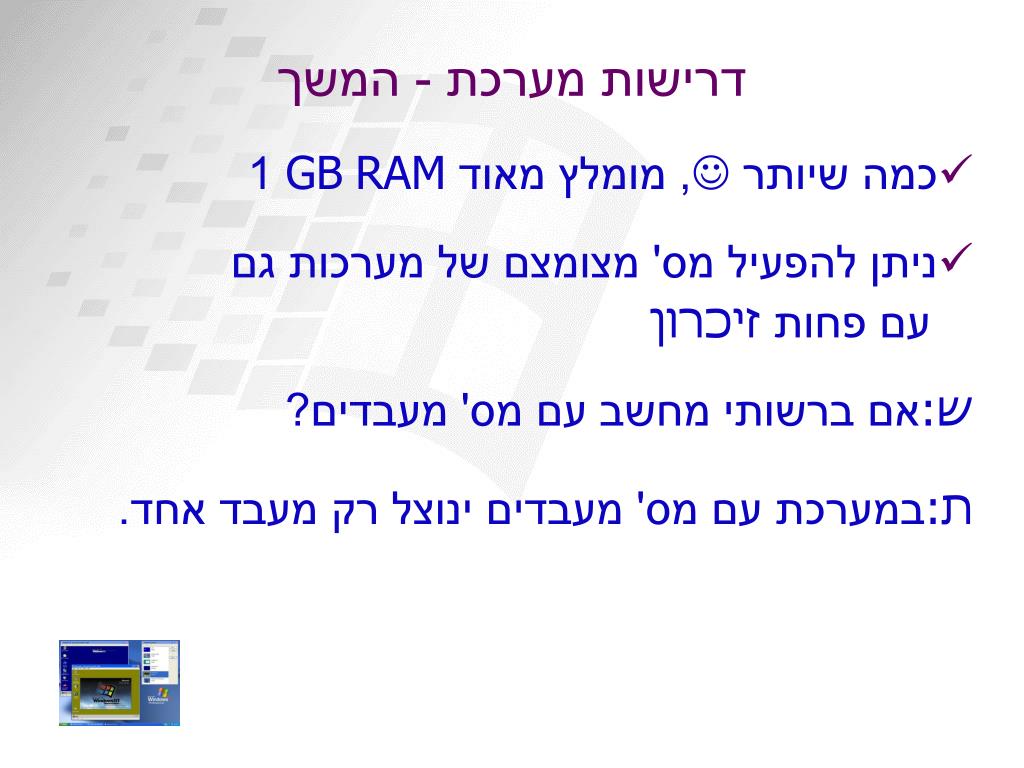 דרישות מערכת - המשך

✓כמה שיותר ☺, מומלץ מאוד 1 GB RAM

✓ניתן להפעיל מס' מצומצם של מערכות גם עם פחות זיכרון

ש:אם ברשותי מחשב עם מס' מעבדים?

ת:במערכת עם מס' מעבדים ינוצל רק מעבד אחד.